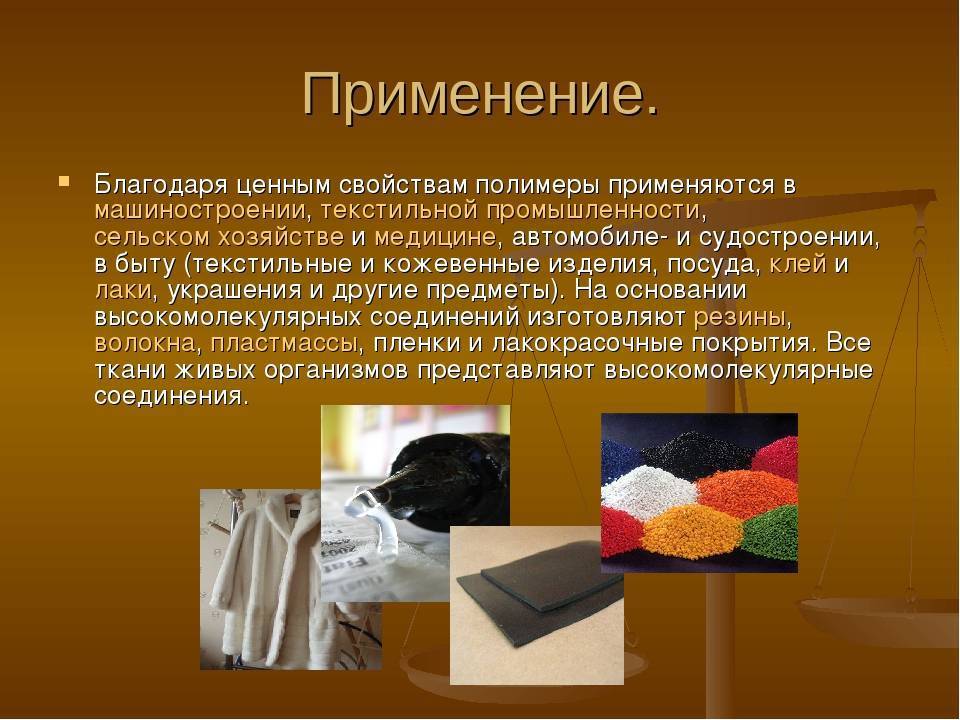 Применение.

Благодаря ценным свойствам полимеры применяются в машиностроении, текстильной промышленности, сельском хозяйстве и медицине, автомобиле- и судостроении, в быту (текстильные и кожевенные изделия, посуда, клей и лаки, украшения и другие предметы). На основании высокомолекулярных соединений изготовляют резины, волокна, пластмассы, пленки и лакокрасочные покрытия. Все ткани живых организмов представляют высокомолекулярные соединения.